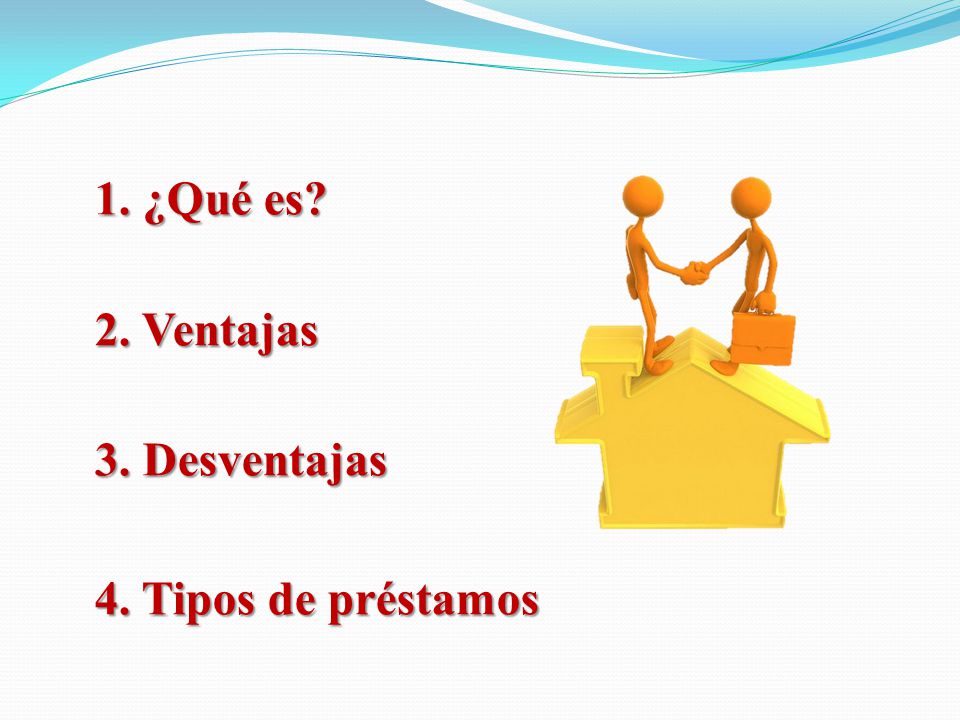 1. ¿Qué es?

2. Ventajas

3. Desventajas

4. Tipos de préstamos